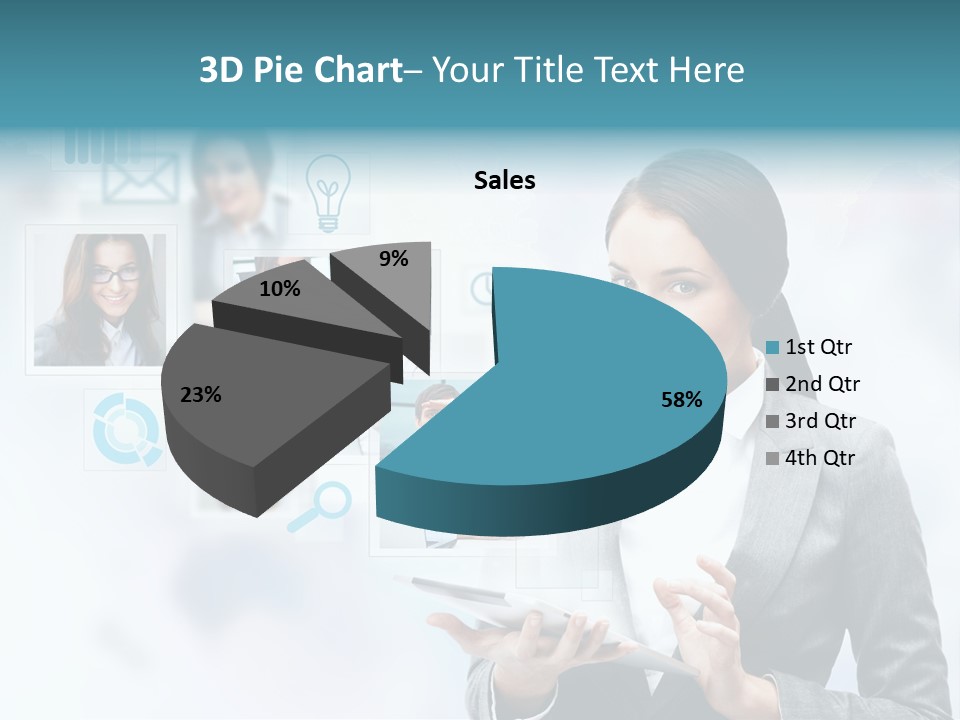 3D Pie Chart– Your Title Text Here

Sales

9%

10%

23%

58%

1st Qtr
2nd Qtr
3rd Qtr
4th Qtr